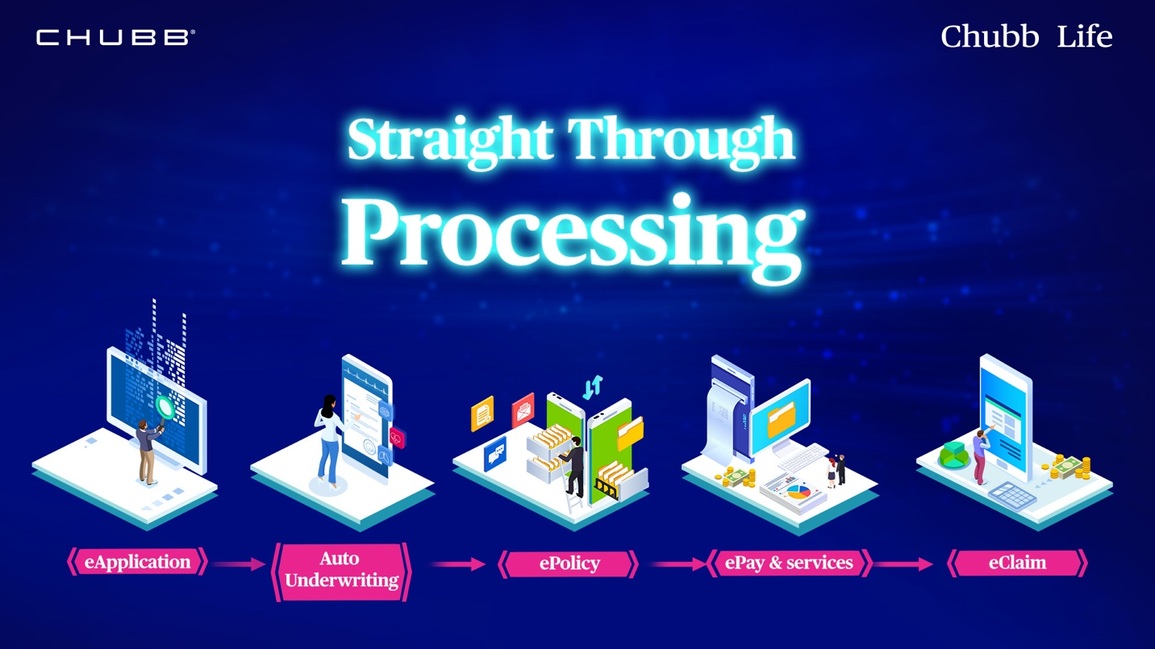 CHUBB®

Chubb Life

Straight Through
Processing

eApplication

Auto Underwriting

ePolicy

ePay & services

eClaim